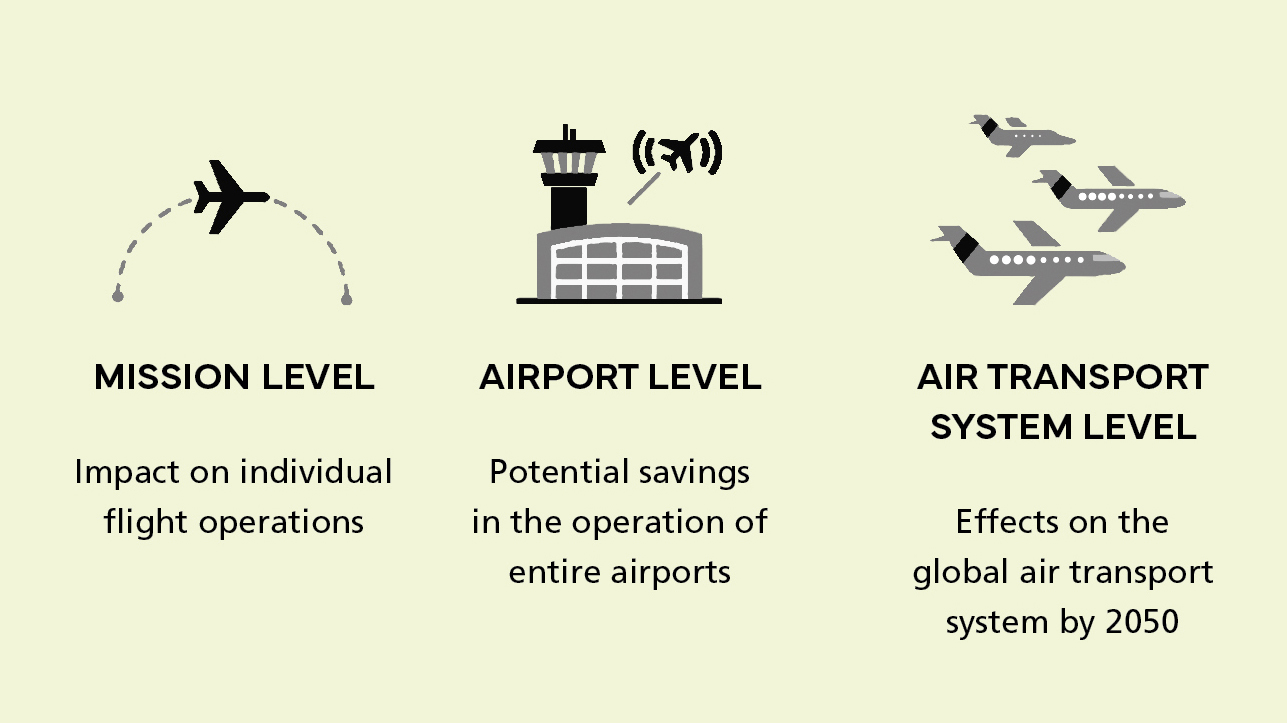 MISSION LEVEL

Impact on individual flight operations

AIRPORT LEVEL

Potential savings in the operation of entire airports

AIR TRANSPORT SYSTEM LEVEL

Effects on the global air transport system by 2050